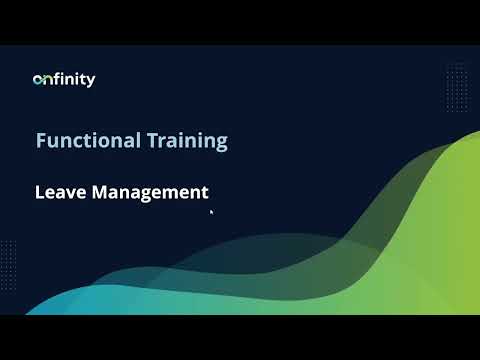 onfinity

Functional Training

Leave Management